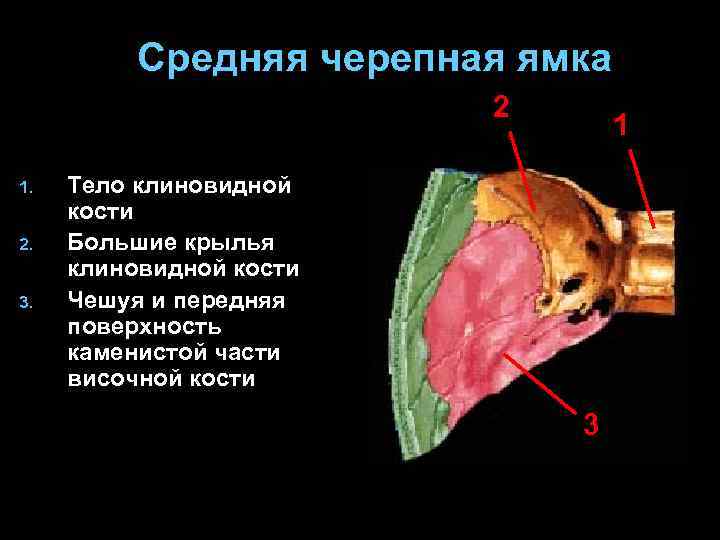 Средняя черепная ямка

1. Тело клиновидной кости
2. Большие крылья клиновидной кости
3. Чешуя и передняя поверхность каменистой части височной кости

2
1
3